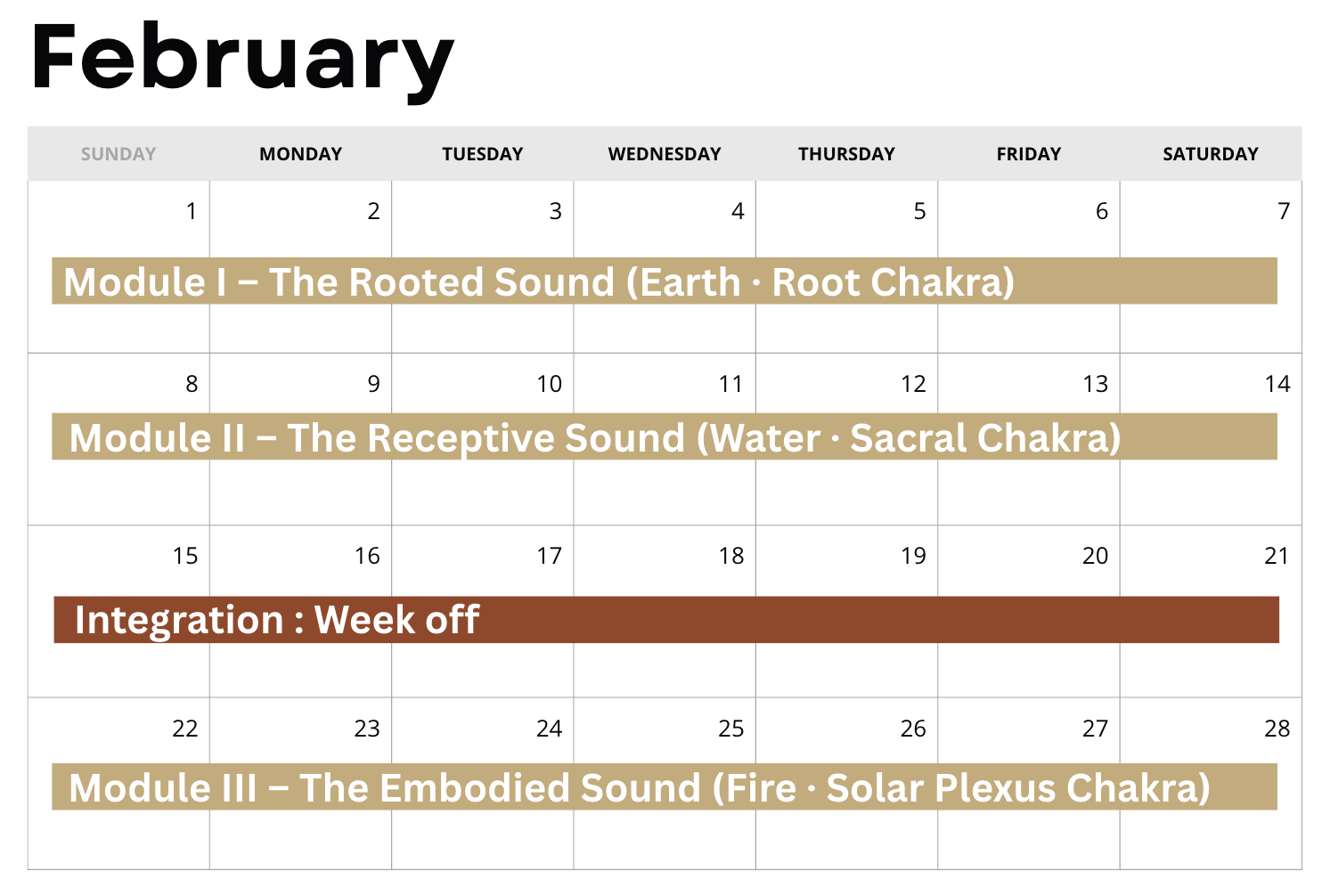 February

| SUNDAY | MONDAY | TUESDAY | WEDNESDAY | THURSDAY | FRIDAY | SATURDAY |
|---|---|---|---|---|---|---|
| 1 | 2 | 3 | 4 | 5 | 6 | 7 |
| 8 | 9 | 10 | 11 | 12 | 13 | 14 |
| 15 | 16 | 17 | 18 | 19 | 20 | 21 |
| 22 | 23 | 24 | 25 | 26 | 27 | 28 |

Module I – The Rooted Sound (Earth · Root Chakra)

Module II – The Receptive Sound (Water · Sacral Chakra)

Integration : Week off

Module III – The Embodied Sound (Fire · Solar Plexus Chakra)